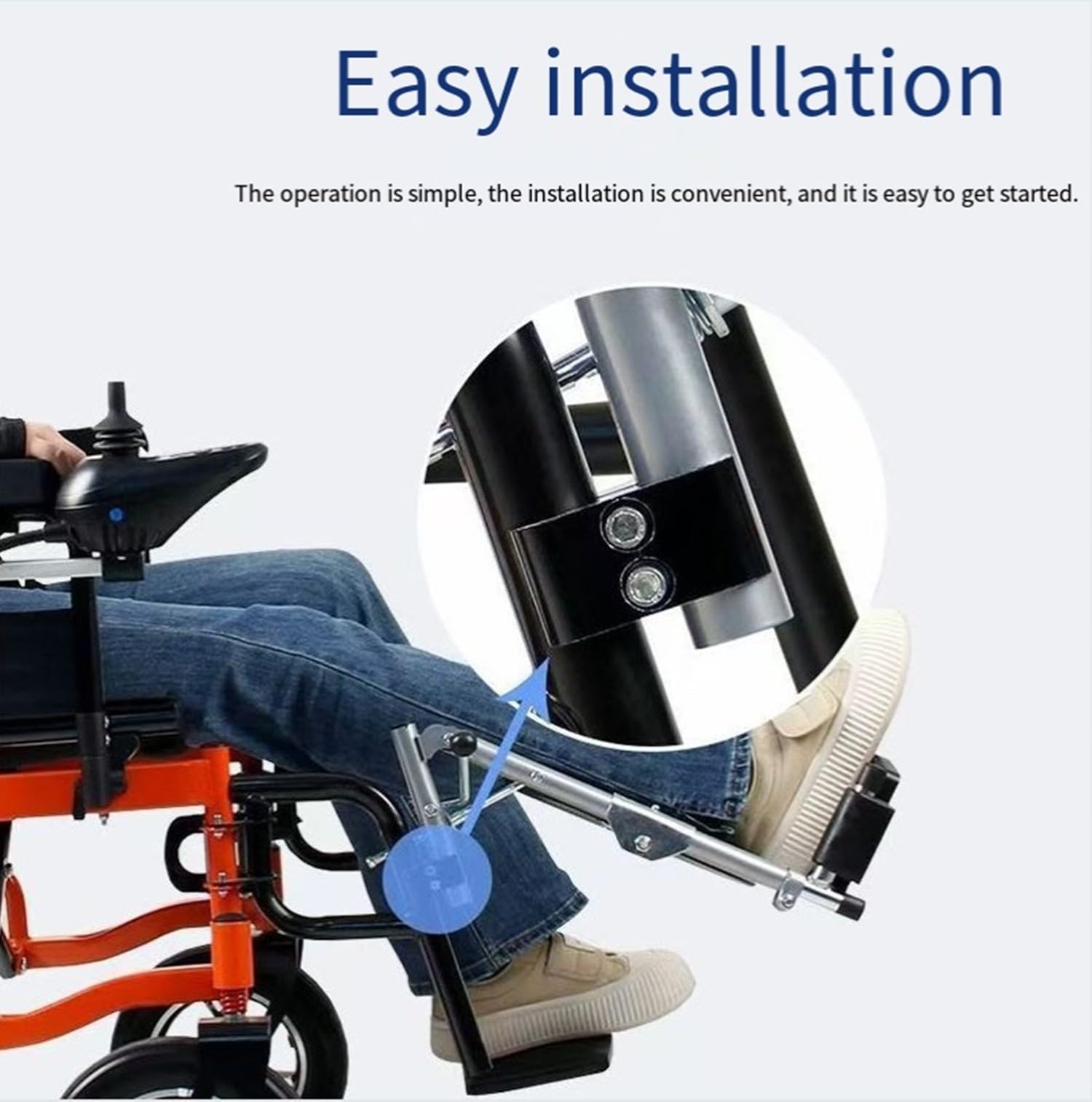 Easy installation

The operation is simple, the installation is convenient, and it is easy to get started.